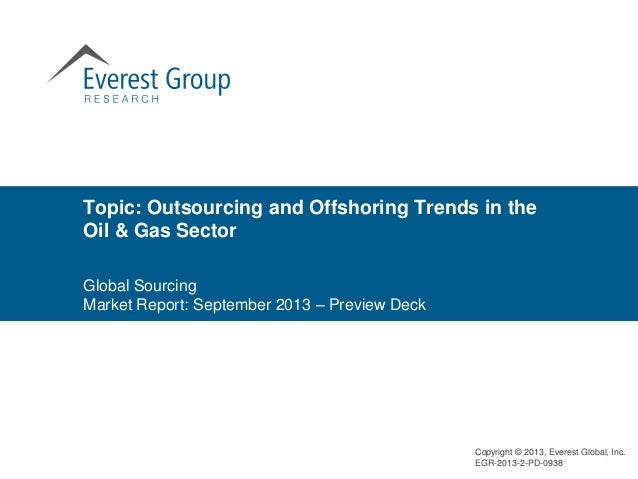 Everest Group
RESEARCH

Topic: Outsourcing and Offshoring Trends in the Oil & Gas Sector

Global Sourcing
Market Report: September 2013 – Preview Deck

Copyright © 2013, Everest Global, Inc.
EGR-2013-2-PD-0938